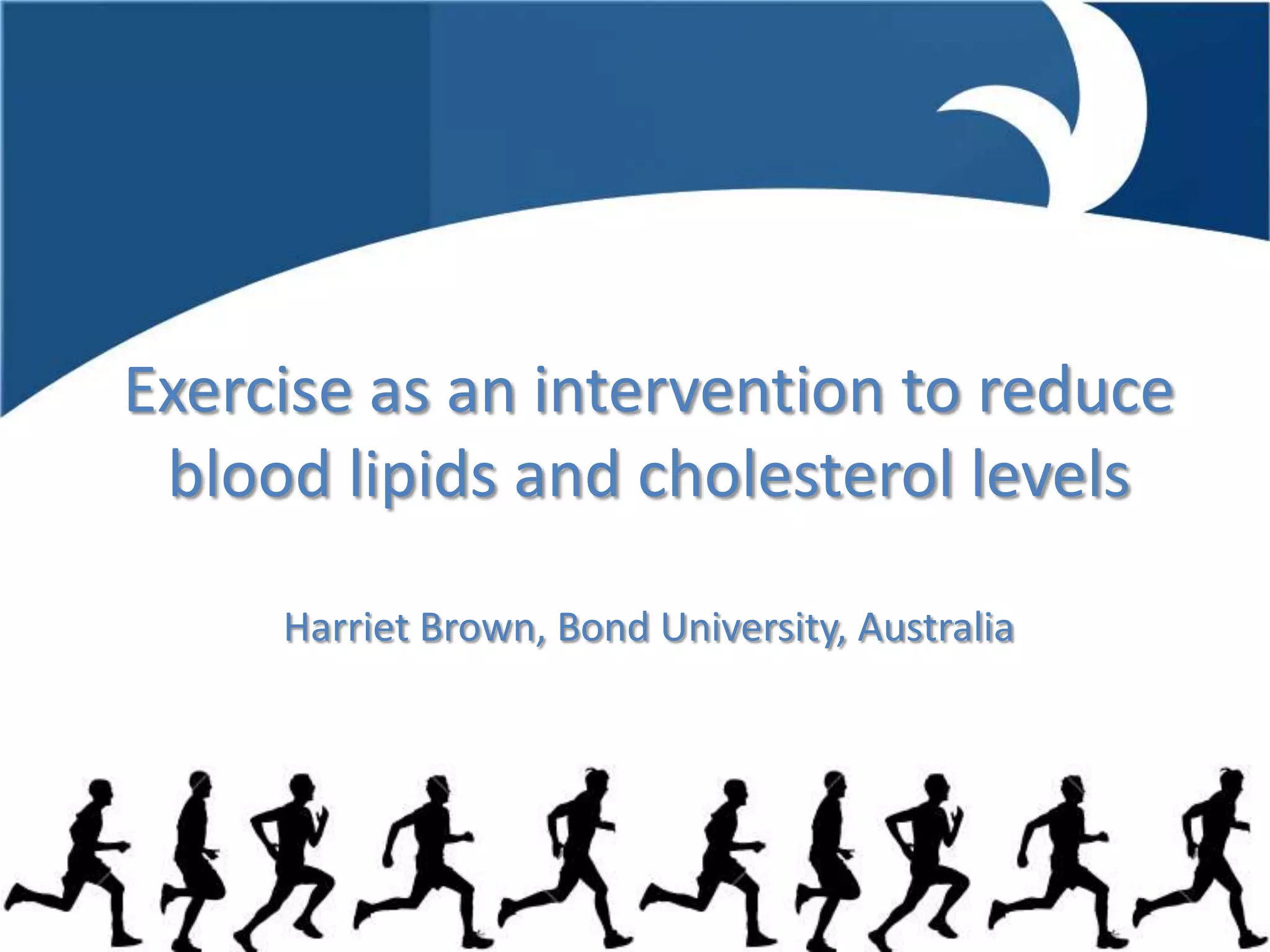 Exercise as an intervention to reduce blood lipids and cholesterol levels

Harriet Brown, Bond University, Australia